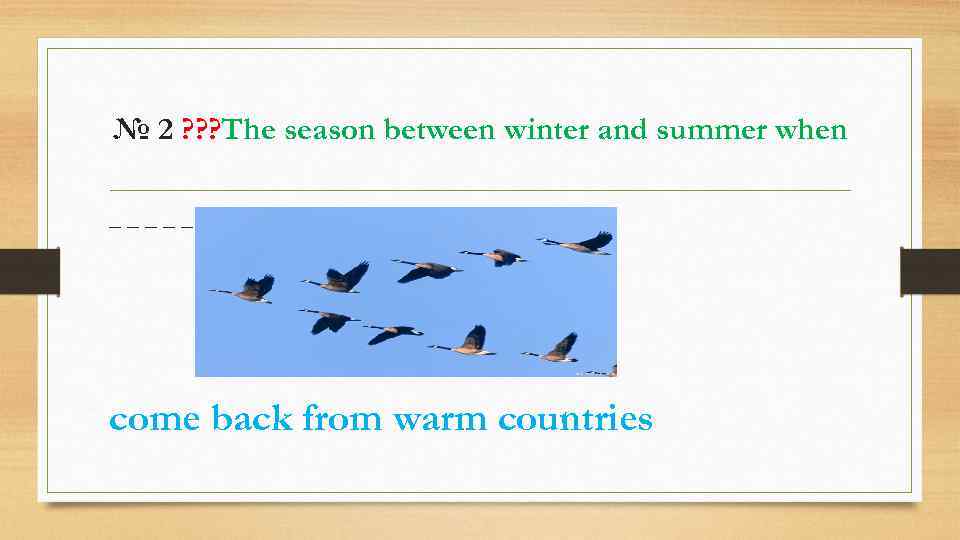 № 2 ???The season between winter and summer when

_ _ _ _ _

come back from warm countries